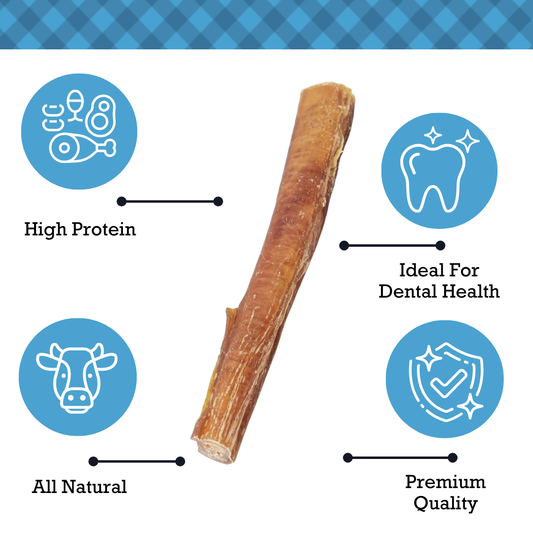 High Protein

Ideal For
Dental Health

All Natural

Premium
Quality